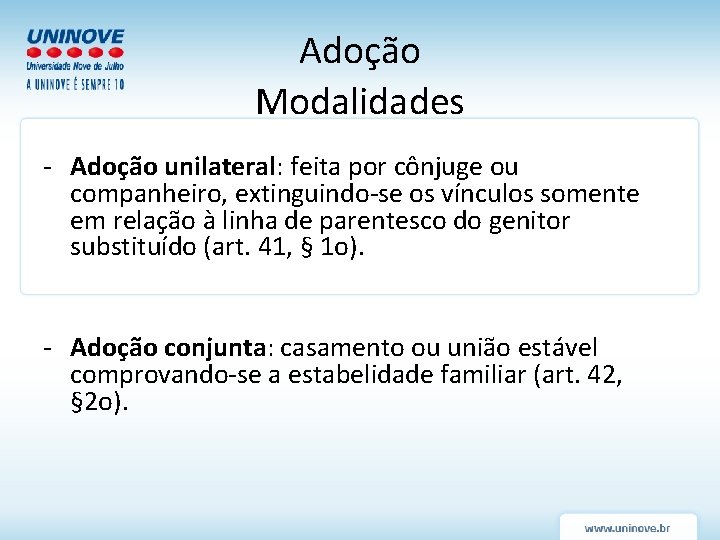 UNINOVE
Universidade Nove de Julho
A UNINOVE É SEMPRE 10

Adoção
Modalidades

- Adoção unilateral: feita por cônjuge ou companheiro, extinguindo-se os vínculos somente em relação à linha de parentesco do genitor substituído (art. 41, § 1o).

- Adoção conjunta: casamento ou união estável comprovando-se a estabelidade familiar (art. 42, §2o).

www.uninove.br